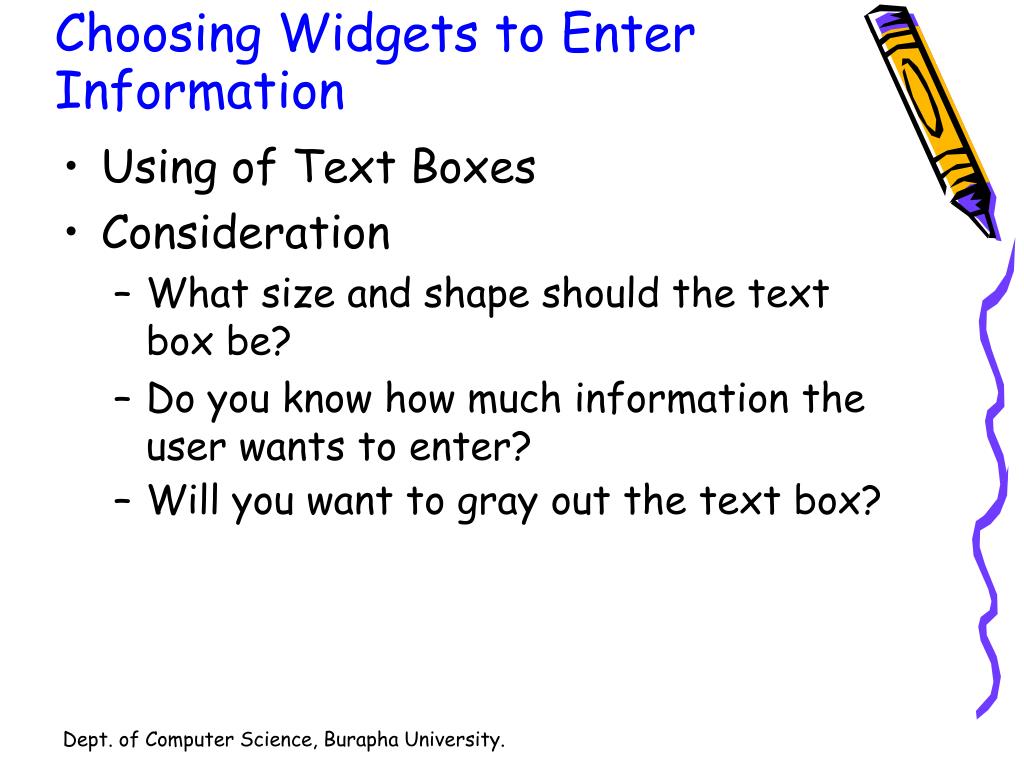 Choosing Widgets to Enter Information

• Using of Text Boxes
• Consideration
– What size and shape should the text box be?
– Do you know how much information the user wants to enter?
– Will you want to gray out the text box?

Dept. of Computer Science, Burapha University.